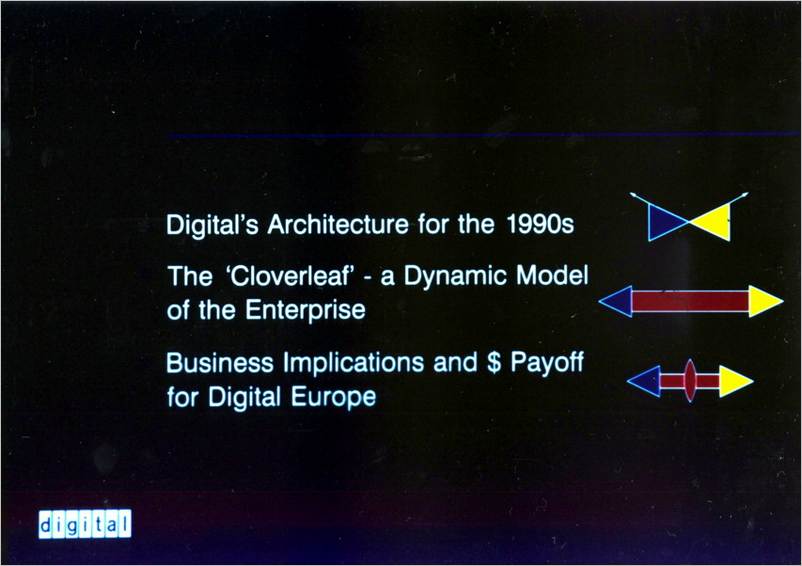 Digital's Architecture for the 1990s

The 'Cloverleaf' - a Dynamic Model of the Enterprise

Business Implications and $ Payoff for Digital Europe

digital